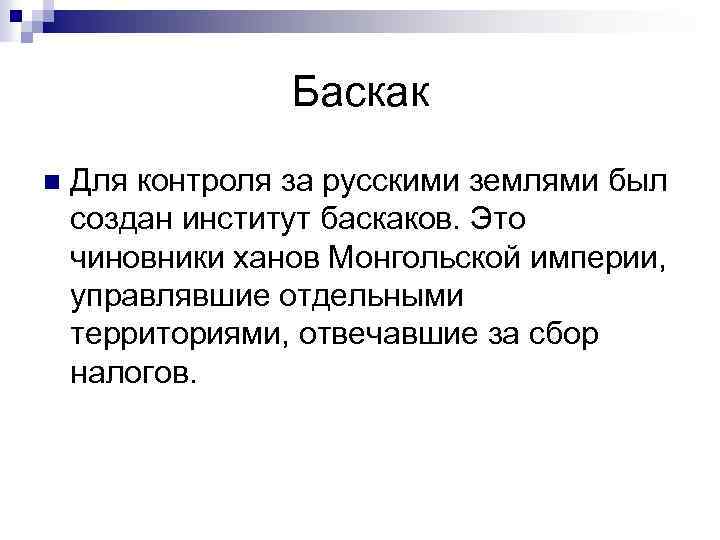 Баскак

Для контроля за русскими землями был создан институт баскаков. Это чиновники ханов Монгольской империи, управлявшие отдельными территориями, отвечавшие за сбор налогов.